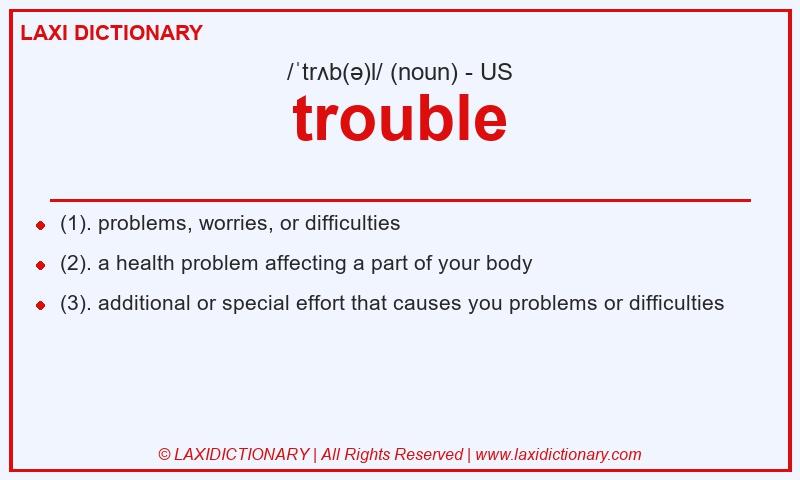 LAXI DICTIONARY

/ˈtrʌb(ə)l/ (noun) - US

trouble

- (1). problems, worries, or difficulties
- (2). a health problem affecting a part of your body
- (3). additional or special effort that causes you problems or difficulties

© LAXIDICTIONARY | All Rights Reserved | www.laxidictionary.com